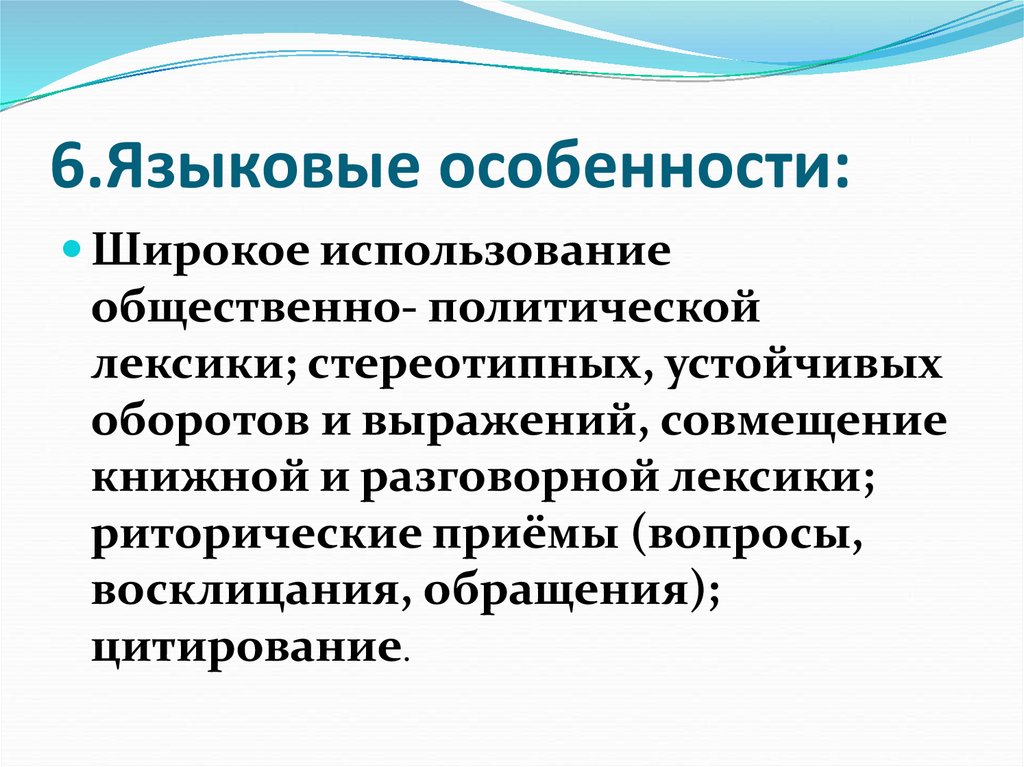 6.Языковые особенности:

Широкое использование общественно- политической лексики; стереотипных, устойчивых оборотов и выражений, совмещение книжной и разговорной лексики; риторические приёмы (вопросы, восклицания, обращения); цитирование.